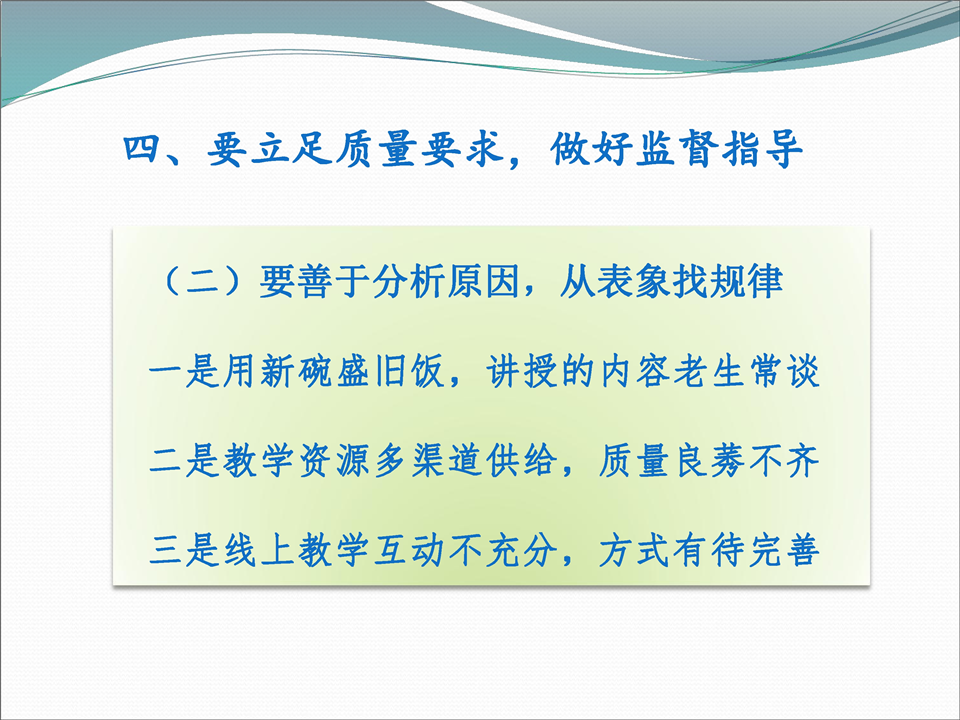 四、要立足质量要求，做好监督指导

（二）要善于分析原因，从表象找规律

一是用新碗盛旧饭，讲授的内容老生常谈

二是教学资源多渠道供给，质量良莠不齐

三是线上教学互动不充分，方式有待完善